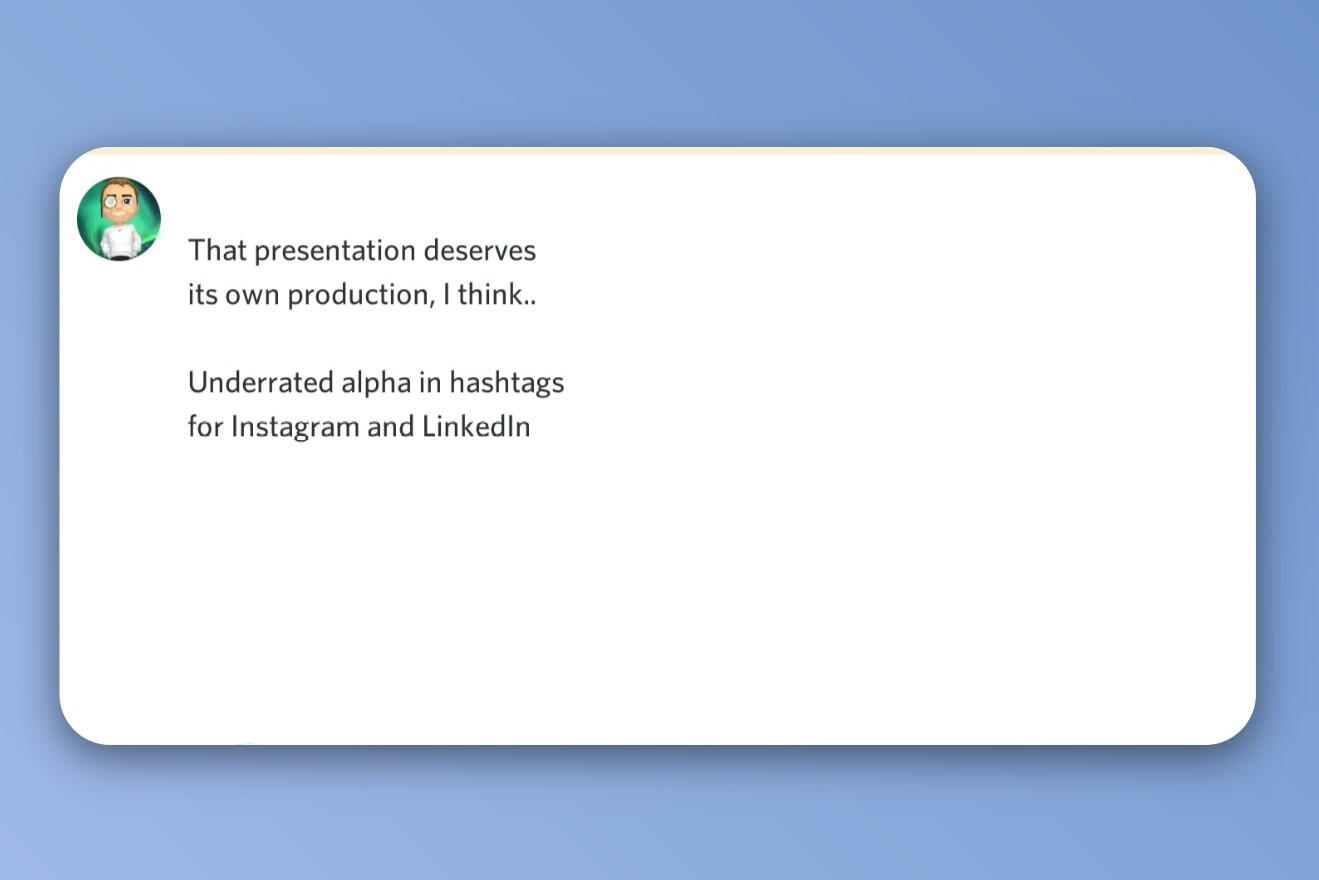 That presentation deserves its own production, I think..

Underrated alpha in hashtags for Instagram and LinkedIn